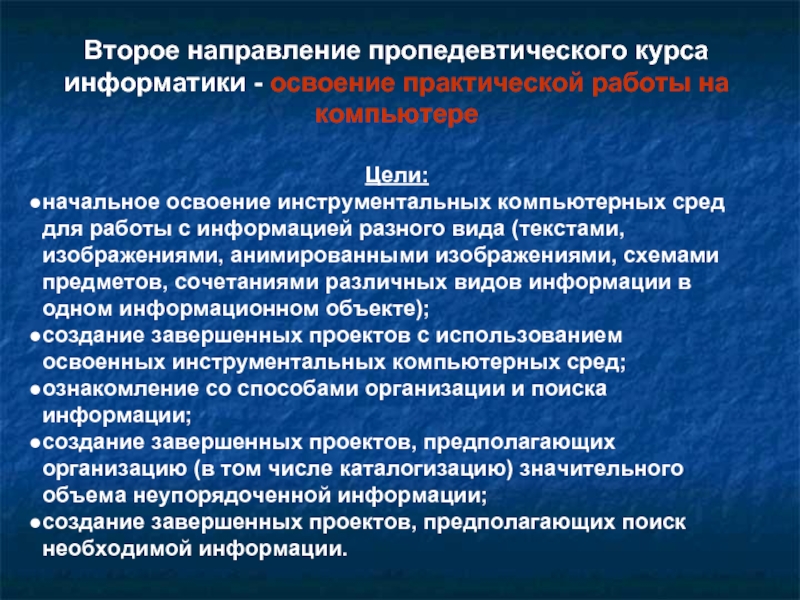 Второе направление пропедевтического курса информатики - освоение практической работы на компьютере

Цели:

●начальное освоение инструментальных компьютерных сред для работы с информацией разного вида (текстами, изображениями, анимированными изображениями, схемами предметов, сочетаниями различных видов информации в одном информационном объекте);

●создание завершенных проектов с использованием освоенных инструментальных компьютерных сред;

●ознакомление со способами организации и поиска информации;

●создание завершенных проектов, предполагающих организацию (в том числе каталогизацию) значительного объема неупорядоченной информации;

●создание завершенных проектов, предполагающих поиск необходимой информации.